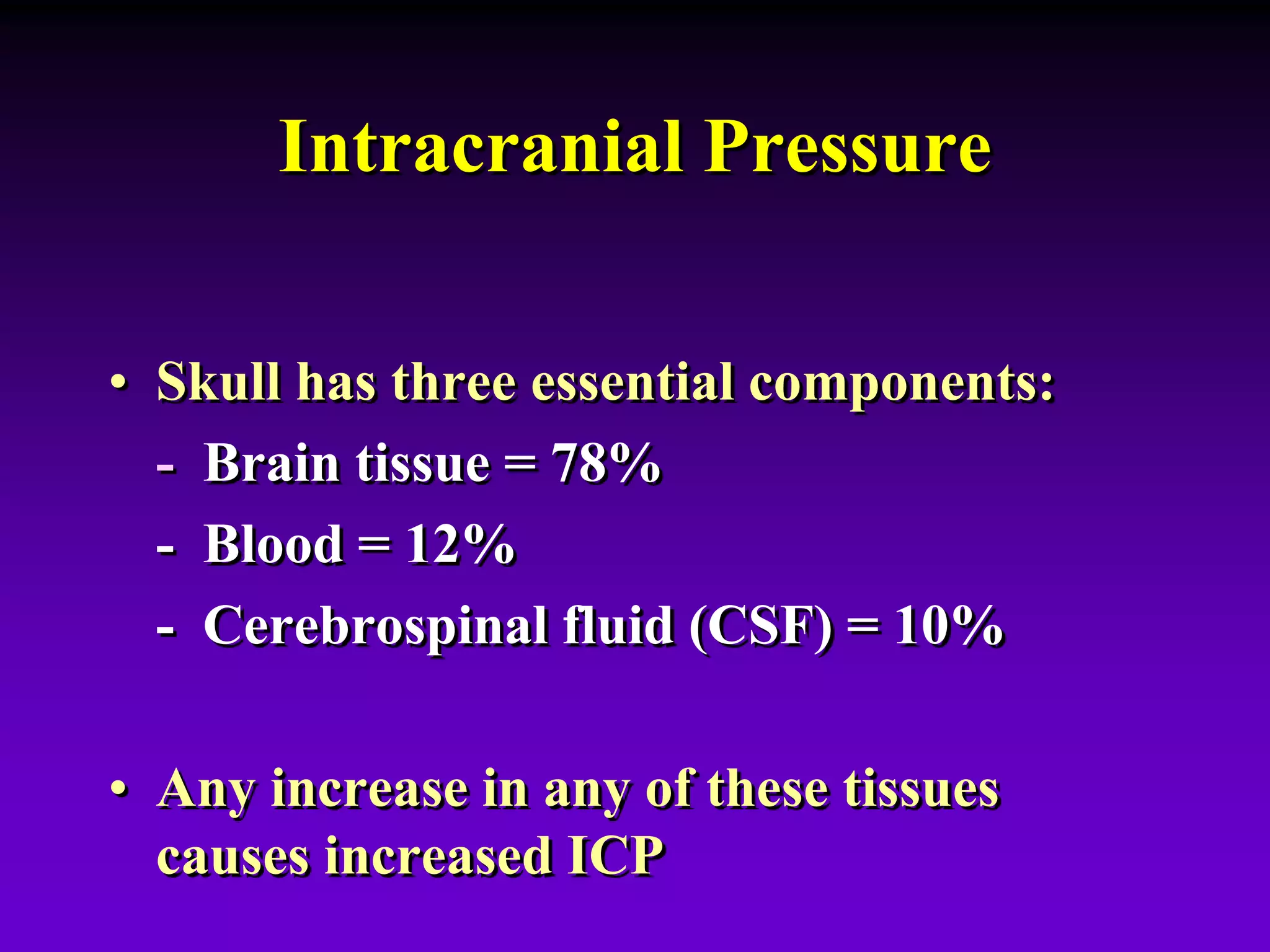 Intracranial Pressure

• Skull has three essential components:
- Brain tissue = 78%
- Blood = 12%
- Cerebrospinal fluid (CSF) = 10%

• Any increase in any of these tissues causes increased ICP